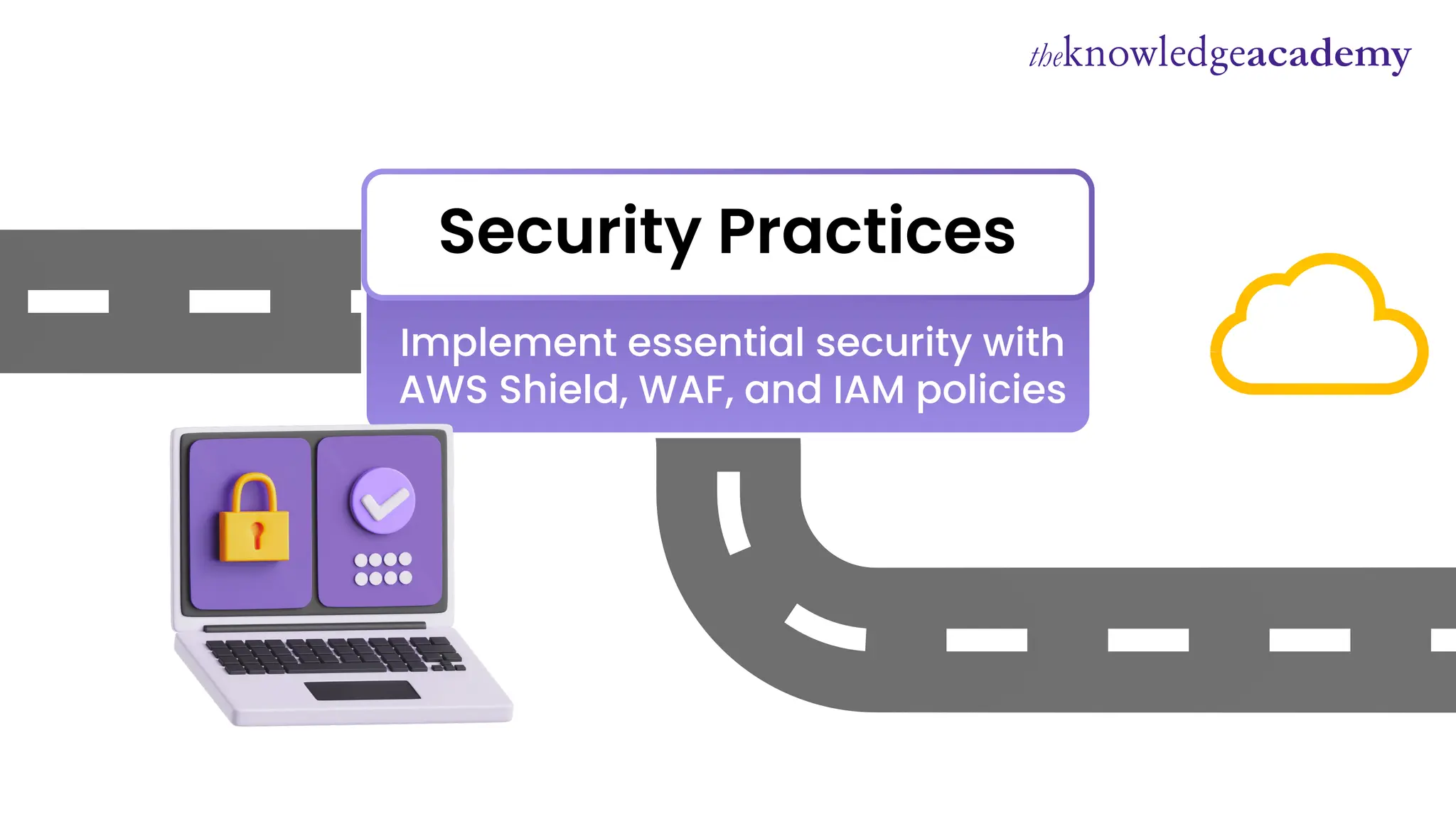 theknowledgeacademy

Security Practices

Implement essential security with AWS Shield, WAF, and IAM policies